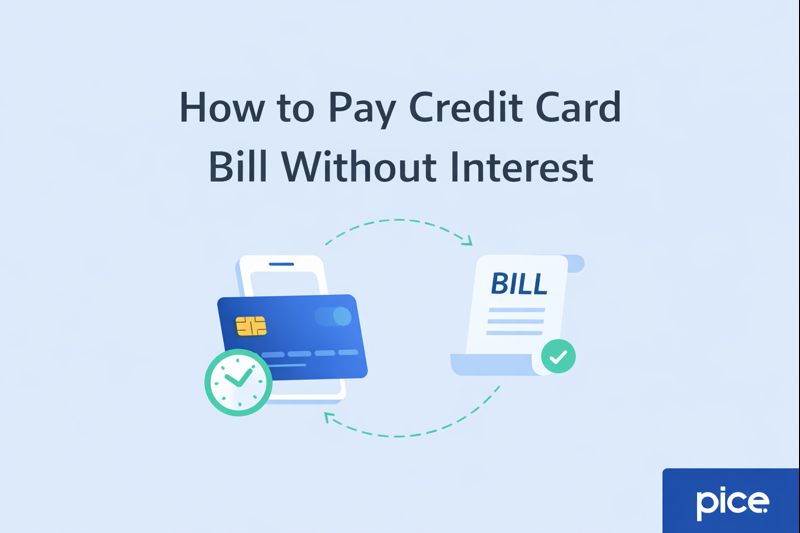 How to Pay Credit Card Bill Without Interest

BILL

pice